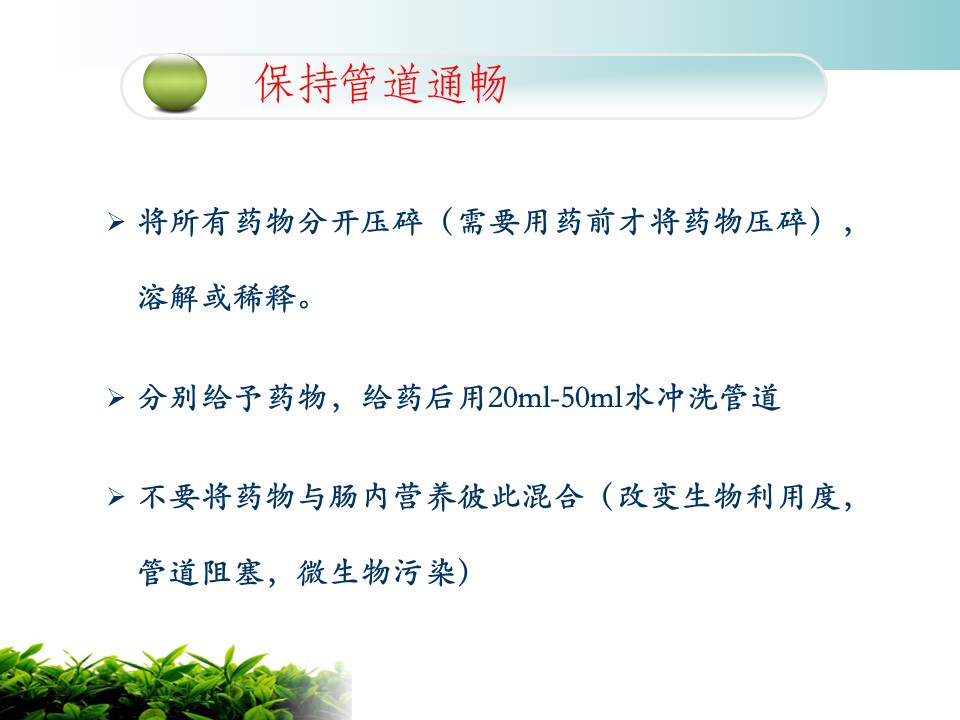 保持管道通畅

➢ 将所有药物分开压碎（需要用药前才将药物压碎），溶解或稀释。

➢ 分别给予药物，给药后用20ml-50ml水冲洗管道

➢ 不要将药物与肠内营养彼此混合（改变生物利用度，管道阻塞，微生物污染）